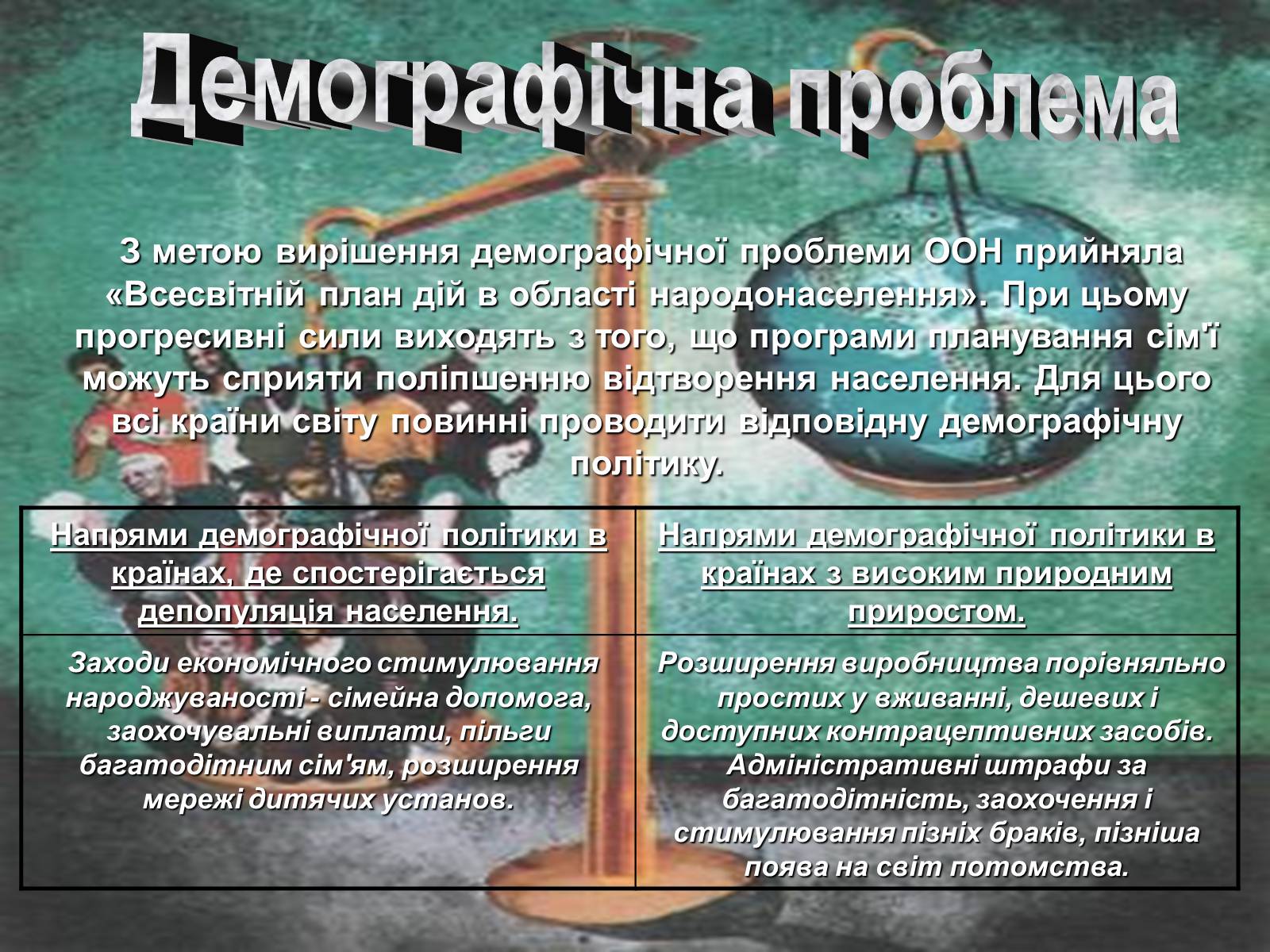 Демографічна проблема

З метою вирішення демографічної проблеми ООН прийняла «Всесвітній план дій в області народонаселення». При цьому прогресивні сили виходять з того, що програми планування сім'ї можуть сприяти поліпшенню відтворення населення. Для цього всі країни світу повинні проводити відповідну демографічну політику.

| Напрями демографічної політики в країнах, де спостерігається депопуляція населення. | Напрями демографічної політики в країнах з високим природним приростом. |
|---|---|
| Заходи економічного стимулювання народжуваності - сімейна допомога, заохочувальні виплати, пільги багатодітним сім'ям, розширення мережі дитячих установ. | Розширення виробництва порівняльно простих у вживанні, дешевих і доступних контрацептивних засобів. Адміністративні штрафи за багатодітність, заохочення і стимулювання пізніх браків, пізніша поява на світ потомства. |